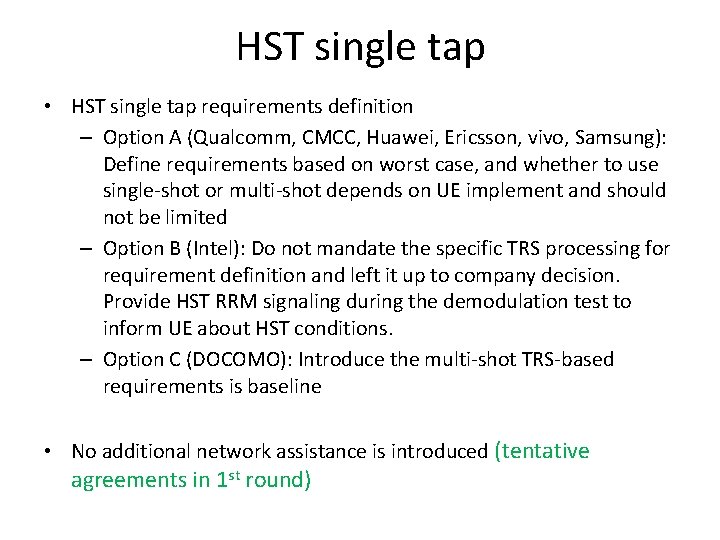 HST single tap

• HST single tap requirements definition
  – Option A (Qualcomm, CMCC, Huawei, Ericsson, vivo, Samsung): Define requirements based on worst case, and whether to use single-shot or multi-shot depends on UE implement and should not be limited
  – Option B (Intel): Do not mandate the specific TRS processing for requirement definition and left it up to company decision. Provide HST RRM signaling during the demodulation test to inform UE about HST conditions.
  – Option C (DOCOMO): Introduce the multi-shot TRS-based requirements is baseline

• No additional network assistance is introduced (tentative agreements in 1$^{st}$ round)